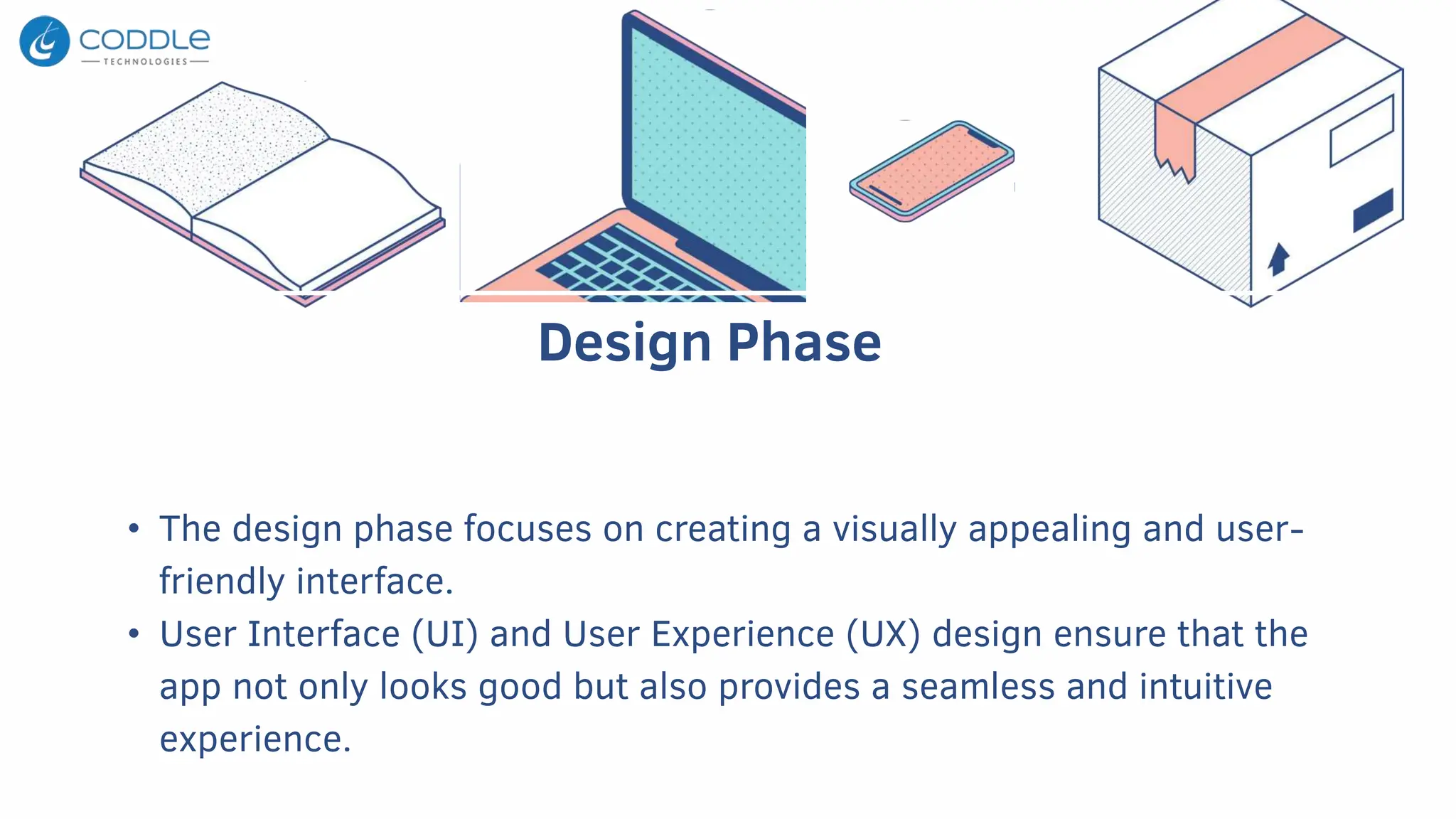 CODDLE
TECHNOLOGIES

Design Phase

• The design phase focuses on creating a visually appealing and user-friendly interface.
• User Interface (UI) and User Experience (UX) design ensure that the app not only looks good but also provides a seamless and intuitive experience.